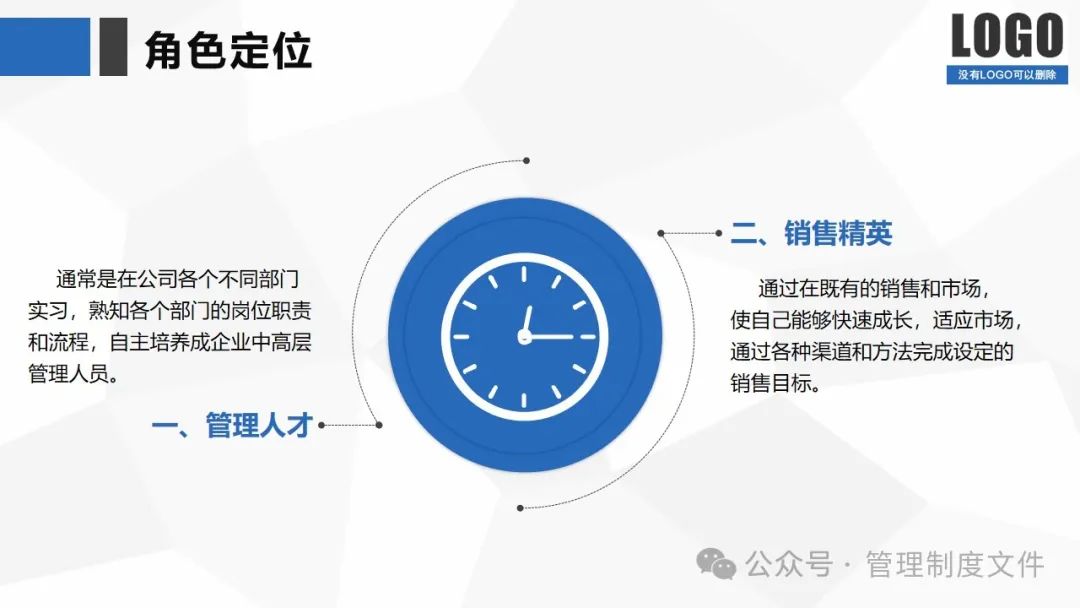 角色定位

LOGO
没有LOGO可以删除

通常是在公司各个不同部门实习，熟知各个部门的岗位职责和流程，自主培养成企业中高层管理人员。

一、管理人才

二、销售精英

通过在既有的销售和市场，使自己能够快速成长，适应市场，通过各种渠道和方法完成设定的销售目标。

公众号 · 管理制度文件